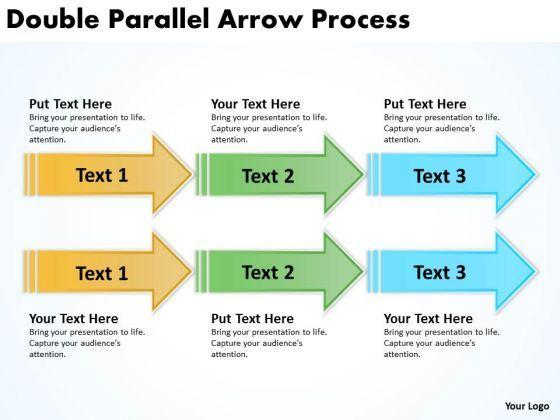 Double Parallel Arrow Process

Put Text Here
Bring your presentation to life. Capture your audience's attention.

Your Text Here
Bring your presentation to life. Capture your audience's attention.

Put Text Here
Bring your presentation to life. Capture your audience's attention.

Text 1

Text 2

Text 3

Text 1

Text 2

Text 3

Your Text Here
Bring your presentation to life. Capture your audience's attention.

Put Text Here
Bring your presentation to life. Capture your audience's attention.

Your Text Here
Bring your presentation to life. Capture your audience's attention.

Your Logo